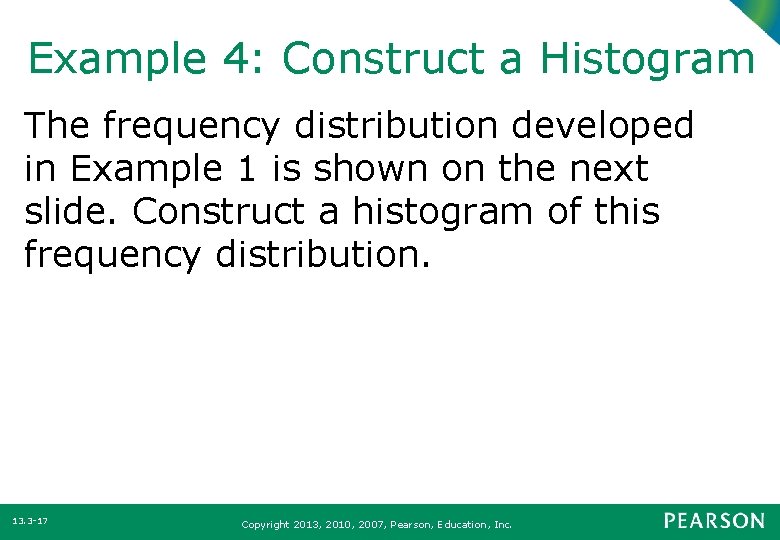 Example 4: Construct a Histogram

The frequency distribution developed in Example 1 is shown on the next slide. Construct a histogram of this frequency distribution.

13.3-17

Copyright 2013, 2010, 2007, Pearson, Education, Inc.

PEARSON